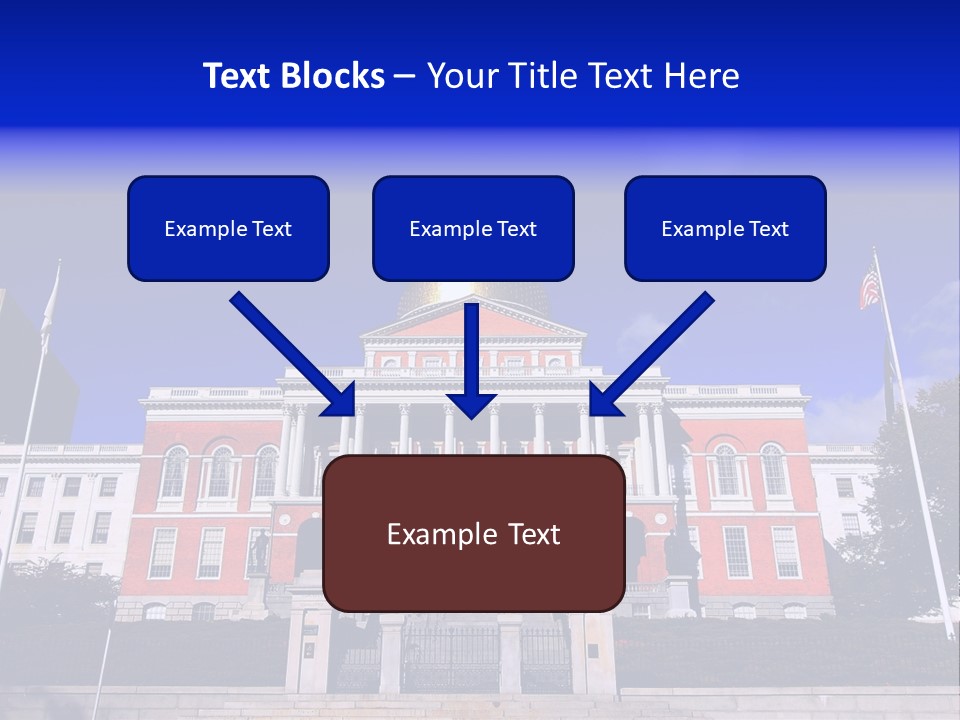 Text Blocks – Your Title Text Here

Example Text

Example Text

Example Text

Example Text